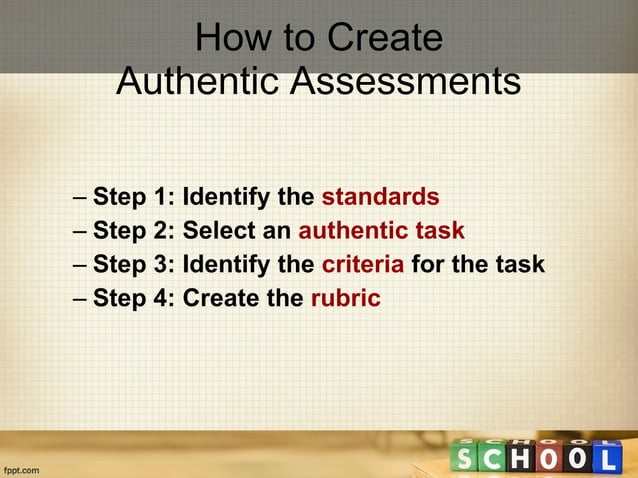 How to Create Authentic Assessments

– Step 1: Identify the standards
– Step 2: Select an authentic task
– Step 3: Identify the criteria for the task
– Step 4: Create the rubric

fppt.com

SCHOOL